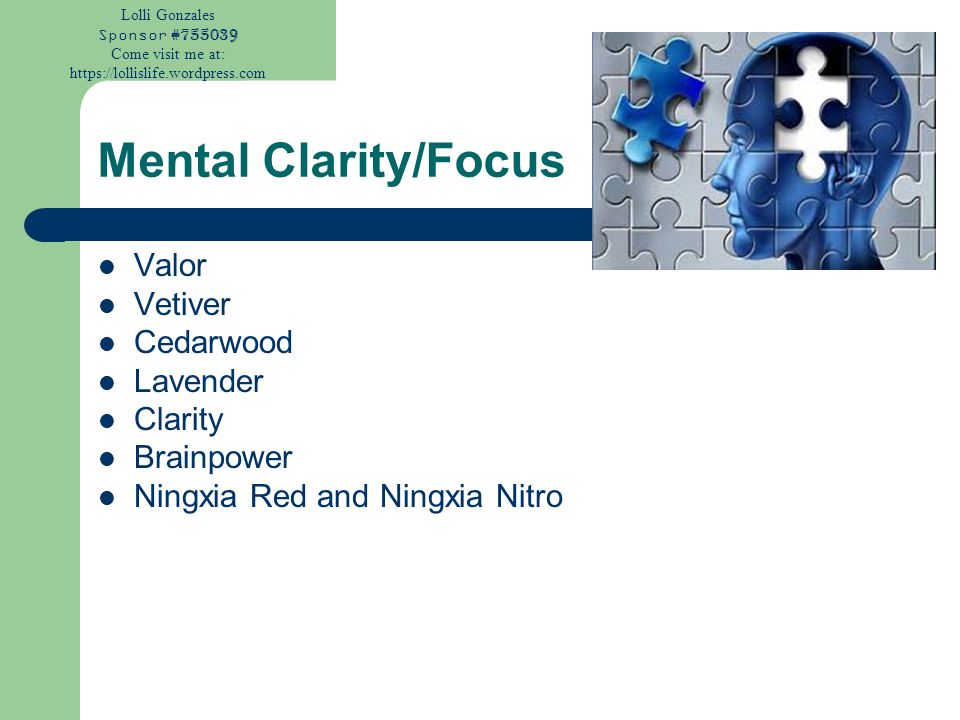 Lolli Gonzales
Sponsor #755039
Come visit me at:
https://lollislife.wordpress.com

Mental Clarity/Focus

- Valor
- Vetiver
- Cedarwood
- Lavender
- Clarity
- Brainpower
- Ningxia Red and Ningxia Nitro